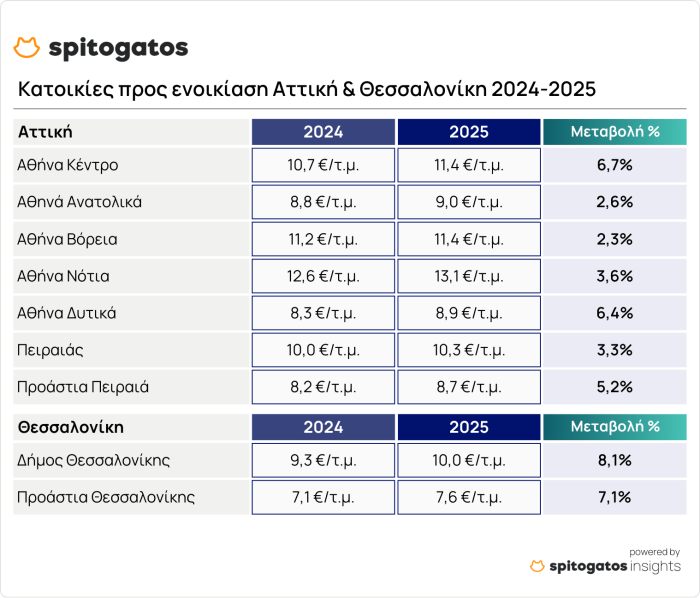 spitogatos

Κατοικίες προς ενοικίαση Αττική & Θεσσαλονίκη 2024-2025

| Αττική | 2024 | 2025 | Μεταβολή % |
|---|---|---|---|
| Αθήνα Κέντρο | 10,7 €/τ.μ. | 11,4 €/τ.μ. | 6,7% |
| Αθηνά Ανατολικά | 8,8 €/τ.μ. | 9,0 €/τ.μ. | 2,6% |
| Αθήνα Βόρεια | 11,2 €/τ.μ. | 11,4 €/τ.μ. | 2,3% |
| Αθήνα Νότια | 12,6 €/τ.μ. | 13,1 €/τ.μ. | 3,6% |
| Αθήνα Δυτικά | 8,3 €/τ.μ. | 8,9 €/τ.μ. | 6,4% |
| Πειραιάς | 10,0 €/τ.μ. | 10,3 €/τ.μ. | 3,3% |
| Προάστια Πειραιά | 8,2 €/τ.μ. | 8,7 €/τ.μ. | 5,2% |

| Θεσσαλονίκη | 2024 | 2025 | Μεταβολή % |
|---|---|---|---|
| Δήμος Θεσσαλονίκης | 9,3 €/τ.μ. | 10,0 €/τ.μ. | 8,1% |
| Προάστια Θεσσαλονίκης | 7,1 €/τ.μ. | 7,6 €/τ.μ. | 7,1% |

powered by
spitogatos insights